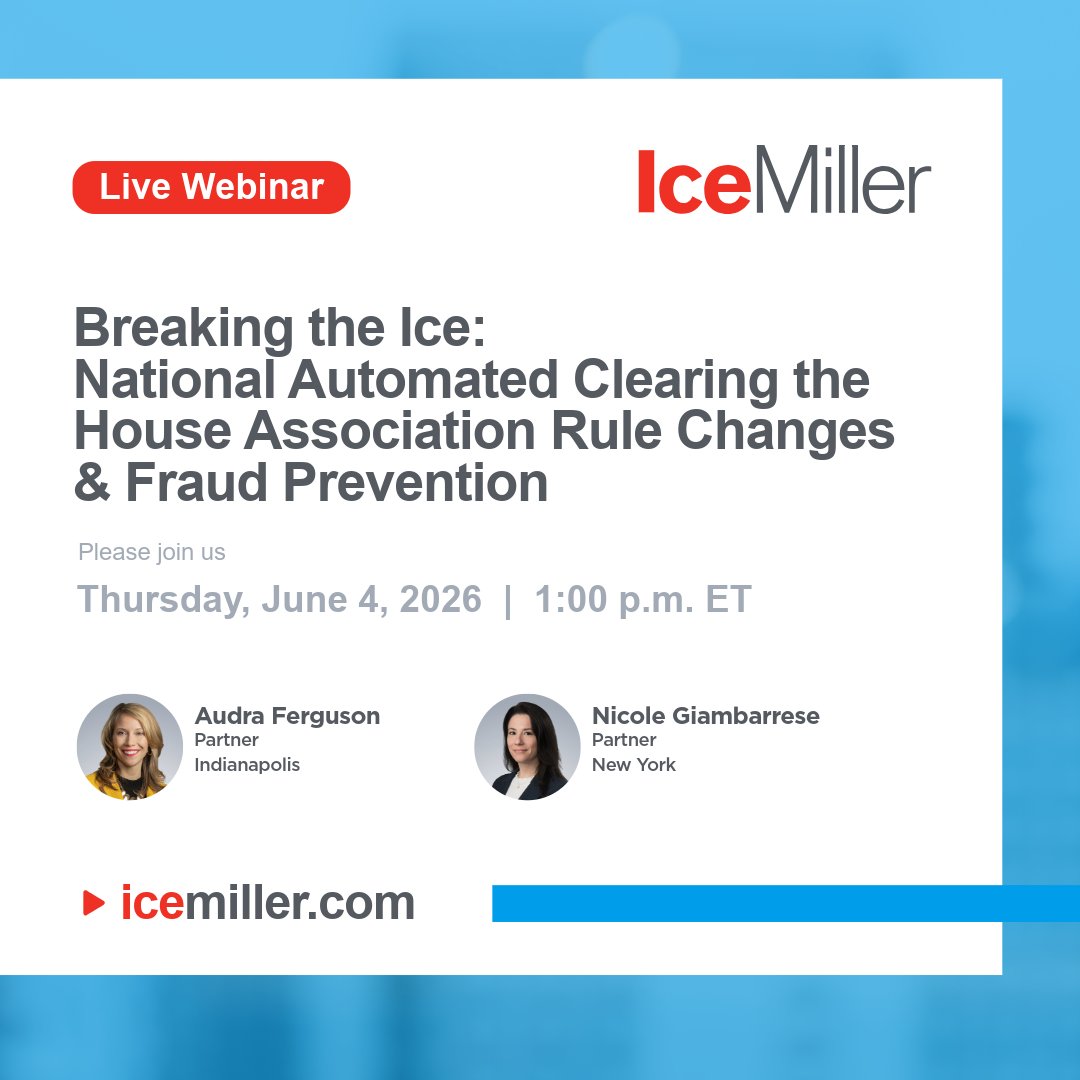 Live Webinar

IceMiller

Breaking the Ice:
National Automated Clearing the House Association Rule Changes & Fraud Prevention

Please join us

Thursday, June 4, 2026 | 1:00 p.m. ET

Audra Ferguson
Partner
Indianapolis

Nicole Giambarrese
Partner
New York

icemiller.com